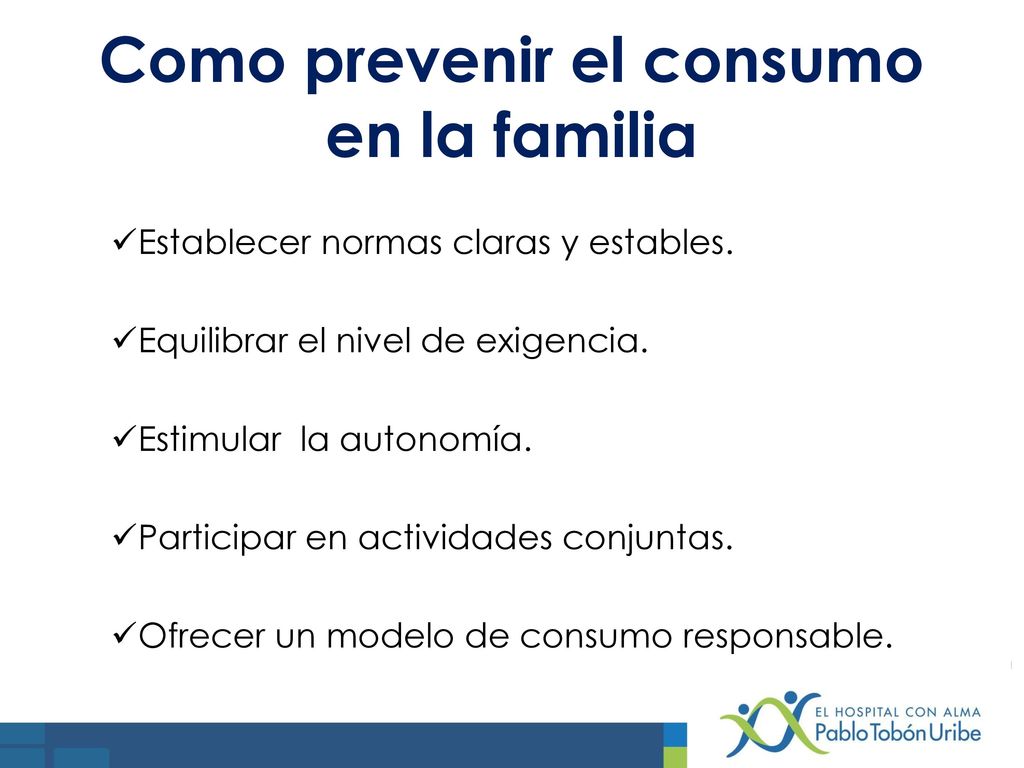 Como prevenir el consumo en la familia

✓Establecer normas claras y estables.

✓Equilibrar el nivel de exigencia.

✓Estimular  la autonomía.

✓Participar en actividades conjuntas.

✓Ofrecer un modelo de consumo responsable.

EL HOSPITAL CON ALMA
Pablo Tobón Uribe